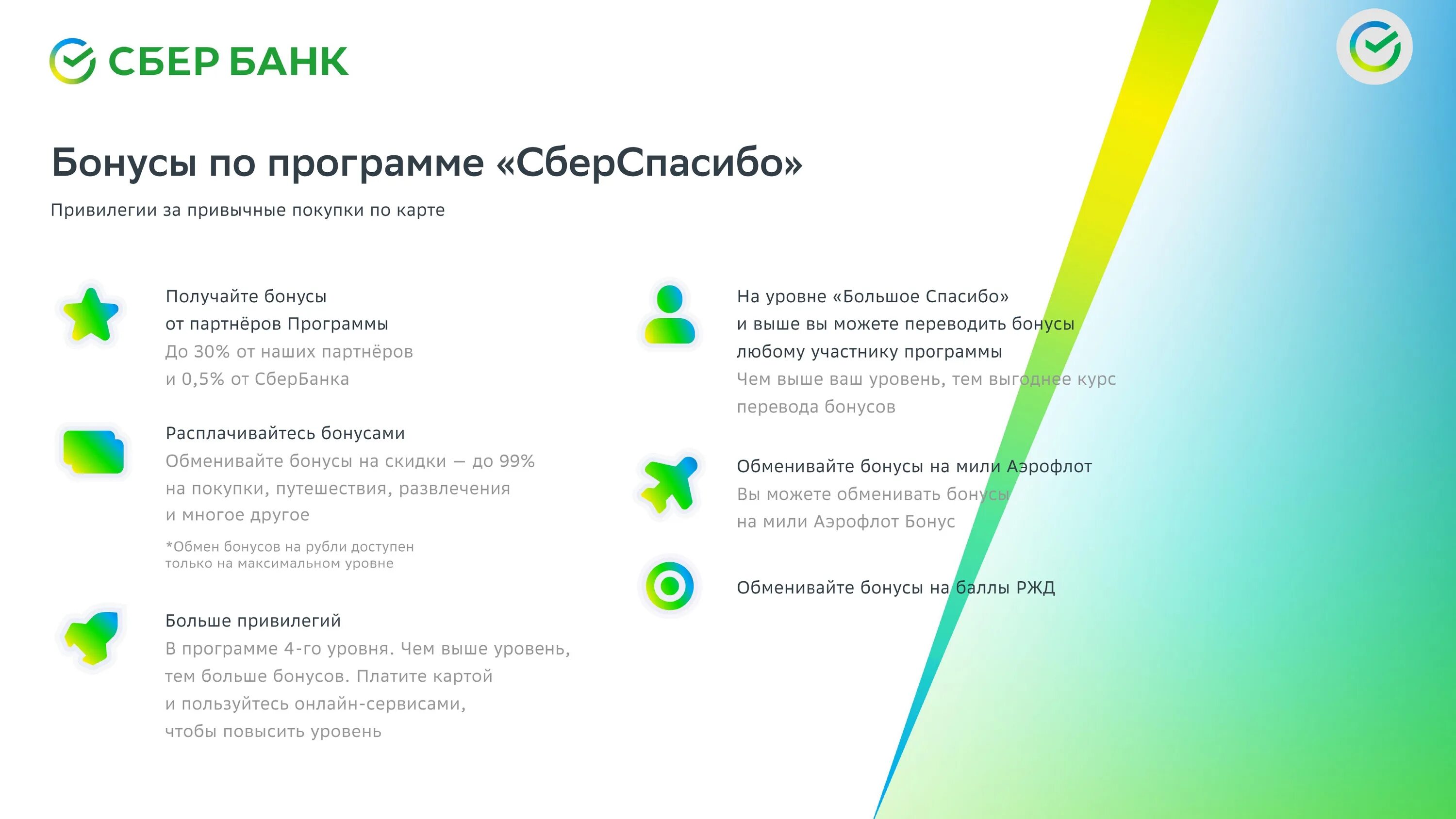 СБЕР БАНК

Бонусы по программе «СберСпасибо»

Привилегии за привычные покупки по карте

Получайте бонусы от партнёров Программы
До 30% от наших партнёров и 0,5% от СберБанка

Расплачивайтесь бонусами
Обменивайте бонусы на скидки — до 99% на покупки, путешествия, развлечения и многое другое

*Обмен бонусов на рубли доступен только на максимальном уровне

Больше привилегий
В программе 4-го уровня. Чем выше уровень, тем больше бонусов. Платите картой и пользуйтесь онлайн-сервисами, чтобы повысить уровень

На уровне «Большое Спасибо» и выше вы можете переводить бонусы любому участнику программы
Чем выше ваш уровень, тем выгоднее курс перевода бонусов

Обменивайте бонусы на мили Аэрофлот
Вы можете обменивать бонусы на мили Аэрофлот Бонус

Обменивайте бонусы на баллы РЖД